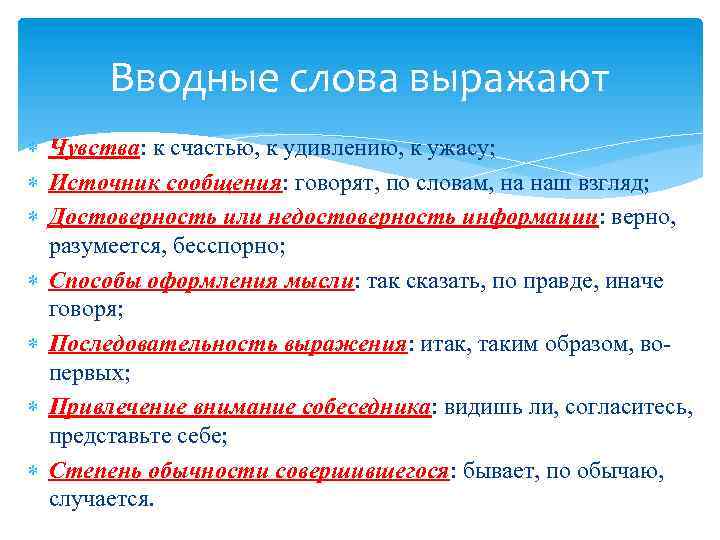 Вводные слова выражают

Чувства: к счастью, к удивлению, к ужасу;

Источник сообщения: говорят, по словам, на наш взгляд;

Достоверность или недостоверность информации: верно, разумеется, бесспорно;

Способы оформления мысли: так сказать, по правде, иначе говоря;

Последовательность выражения: итак, таким образом, во-первых;

Привлечение внимание собеседника: видишь ли, согласитесь, представьте себе;

Степень обычности совершившегося: бывает, по обычаю, случается.